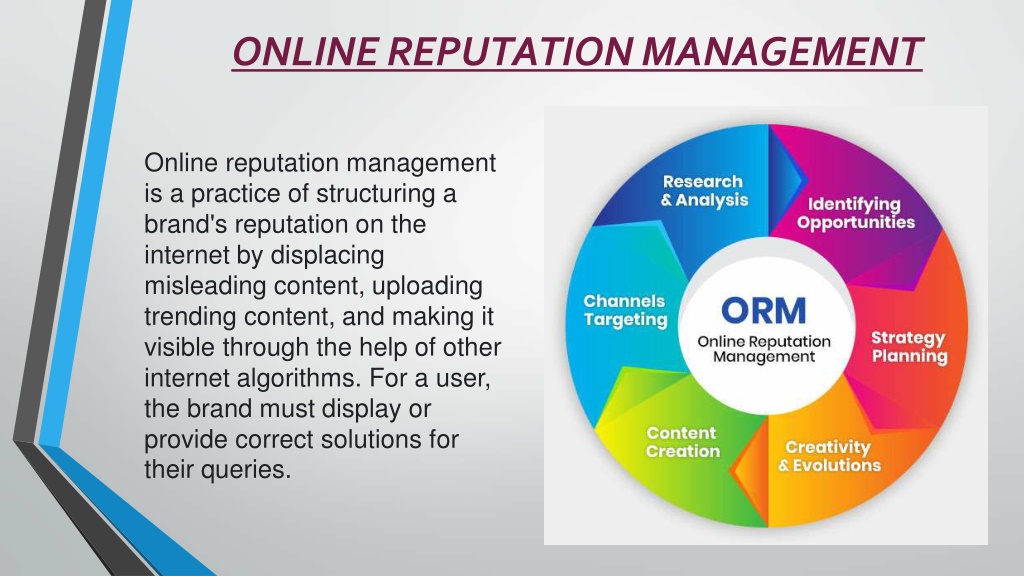 ONLINE REPUTATION MANAGEMENT

Online reputation management is a practice of structuring a brand's reputation on the internet by displacing misleading content, uploading trending content, and making it visible through the help of other internet algorithms. For a user, the brand must display or provide correct solutions for their queries.

Research & Analysis

Identifying Opportunities

Strategy Planning

Creativity & Evolutions

Content Creation

Channels Targeting

ORM
Online Reputation Management